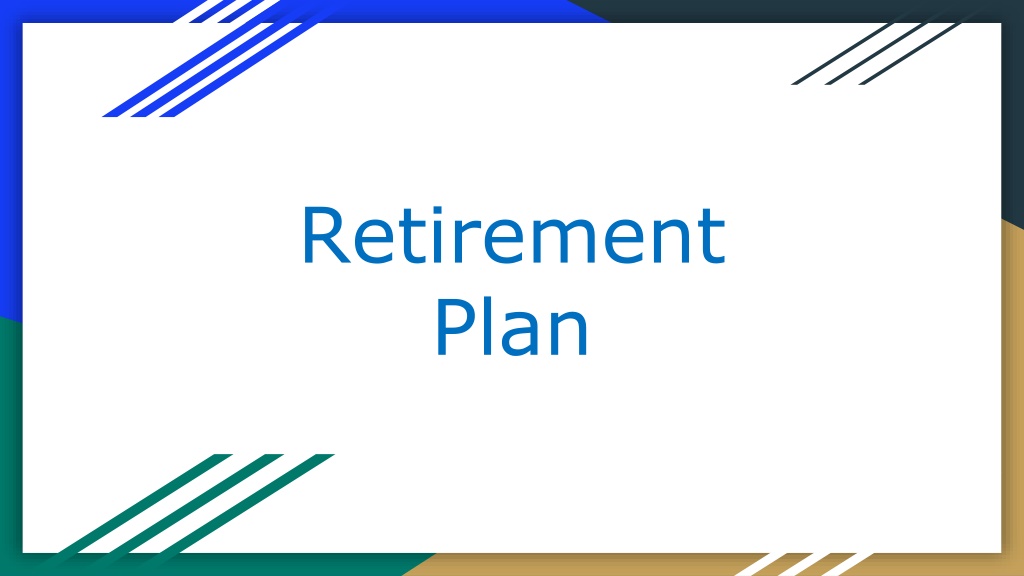 Retirement
Plan